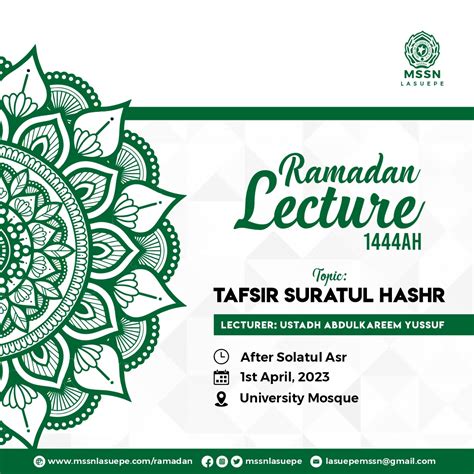 MSSN
LASUEPE

Ramadan
Lecture
1444AH

Topic:
TAFSIR SURATUL HASHR

LECTURER: USTADH ABDULKAREEM YUSSUF

After Solatul Asr
1st April, 2023
University Mosque

www.mssnlasuepe.com/ramadan mssnlasuepe lasuepemssn@gmail.com